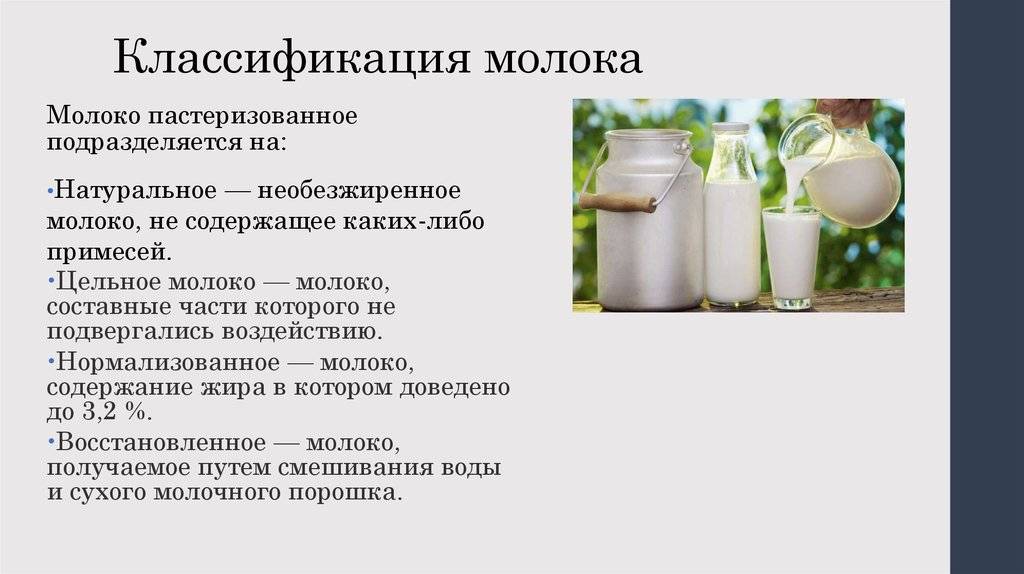 Классификация молока

Молоко пастеризованное подразделяется на:

•Натуральное — необезжиренное молоко, не содержащее каких-либо примесей.

•Цельное молоко — молоко, составные части которого не подвергались воздействию.

•Нормализованное — молоко, содержание жира в котором доведено до 3,2 %.

•Восстановленное — молоко, получаемое путем смешивания воды и сухого молочного порошка.